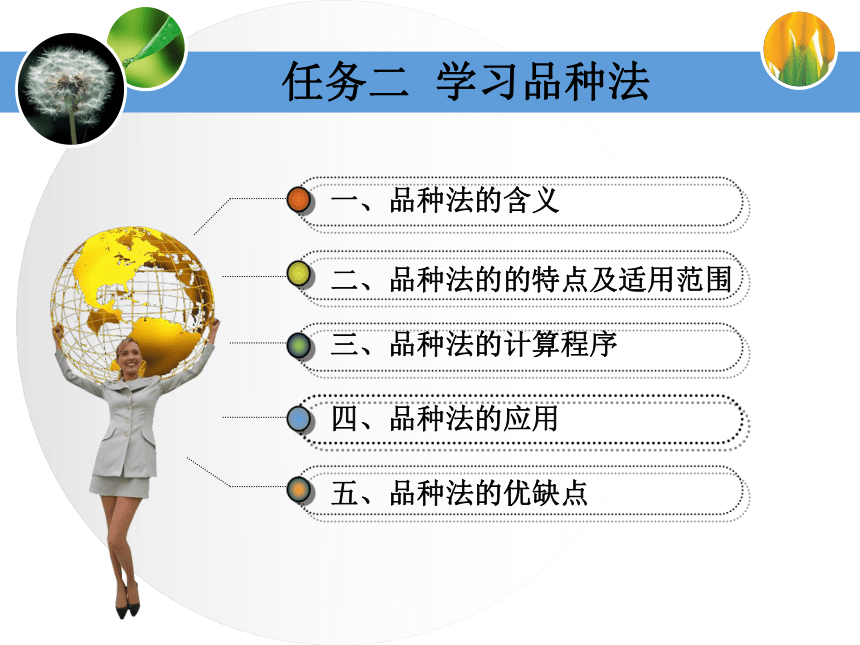 任务二 学习品种法

一、品种法的含义

二、品种法的的特点及适用范围

三、品种法的计算程序

四、品种法的应用

五、品种法的优缺点